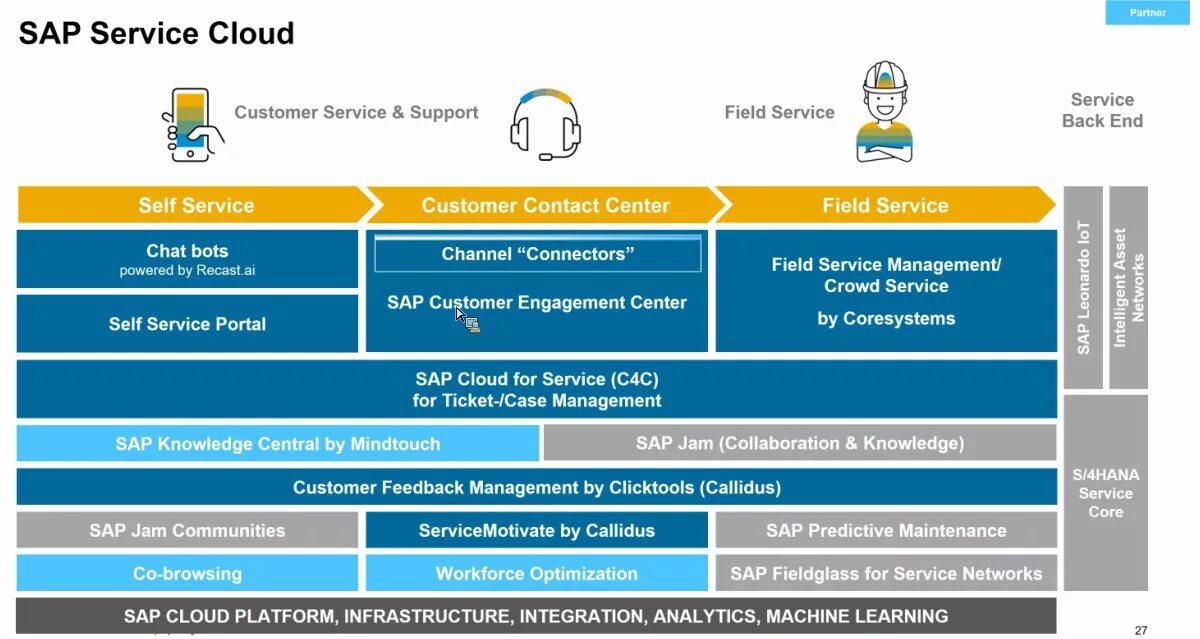 Partner

SAP Service Cloud

Customer Service & Support

Field Service

Service Back End

Self Service

Customer Contact Center

Field Service

Chat bots
powered by Recast.ai

Self Service Portal

Channel “Connectors”

SAP Customer Engagement Center

Field Service Management/ Crowd Service

by Coresystems

SAP Leonardo IoT

Intelligent Asset Networks

SAP Cloud for Service (C4C) for Ticket-/Case Management

SAP Knowledge Central by Mindtouch

SAP Jam (Collaboration & Knowledge)

Customer Feedback Management by Clicktools (Callidus)

S/4HANA Service Core

SAP Jam Communities

ServiceMotivate by Callidus

SAP Predictive Maintenance

Co-browsing

Workforce Optimization

SAP Fieldglass for Service Networks

SAP CLOUD PLATFORM, INFRASTRUCTURE, INTEGRATION, ANALYTICS, MACHINE LEARNING

27